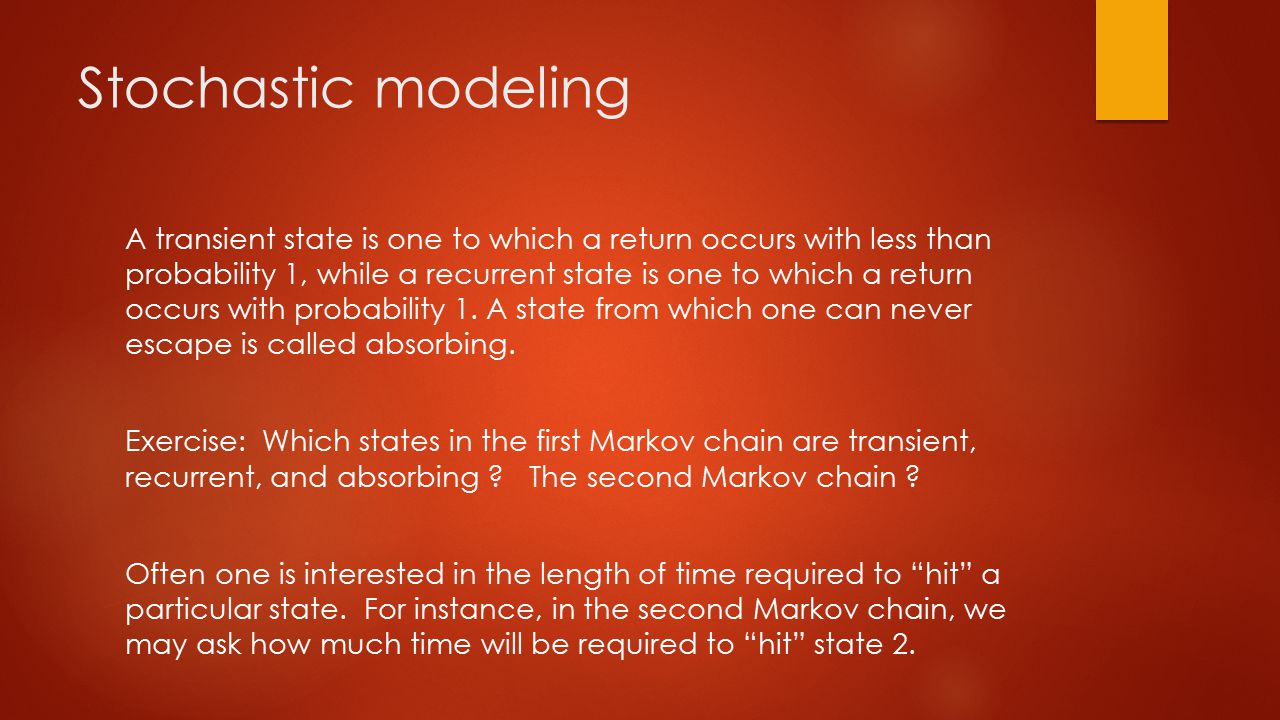 Stochastic modeling

A transient state is one to which a return occurs with less than probability 1, while a recurrent state is one to which a return occurs with probability 1. A state from which one can never escape is called absorbing.

Exercise:  Which states in the first Markov chain are transient, recurrent, and absorbing ?   The second Markov chain ?

Often one is interested in the length of time required to “hit” a particular state.  For instance, in the second Markov chain, we may ask how much time will be required to “hit” state 2.